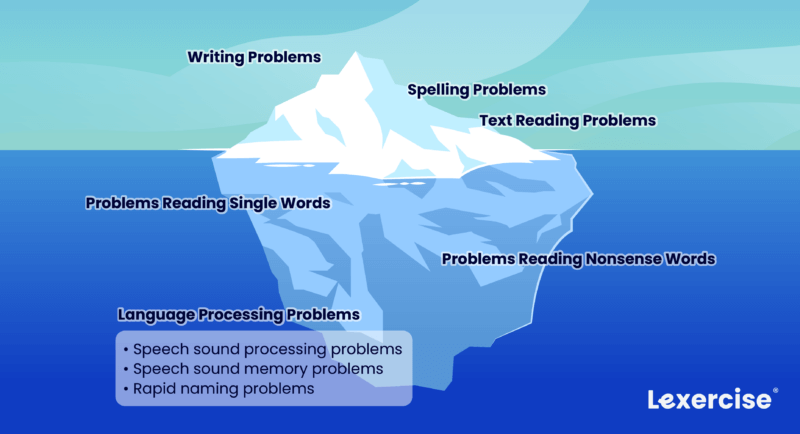 Writing Problems

Spelling Problems

Text Reading Problems

Problems Reading Single Words

Problems Reading Nonsense Words

Language Processing Problems

• Speech sound processing problems
• Speech sound memory problems
• Rapid naming problems

Lexercise®